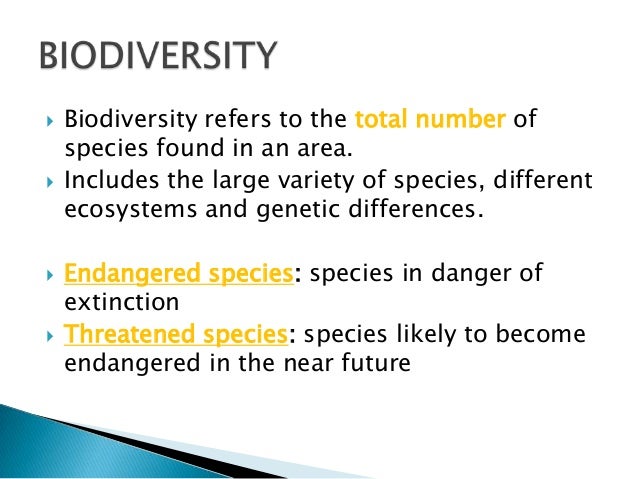 BIODIVERSITY

Biodiversity refers to the total number of species found in an area.

Includes the large variety of species, different ecosystems and genetic differences.

Endangered species: species in danger of extinction

Threatened species: species likely to become endangered in the near future